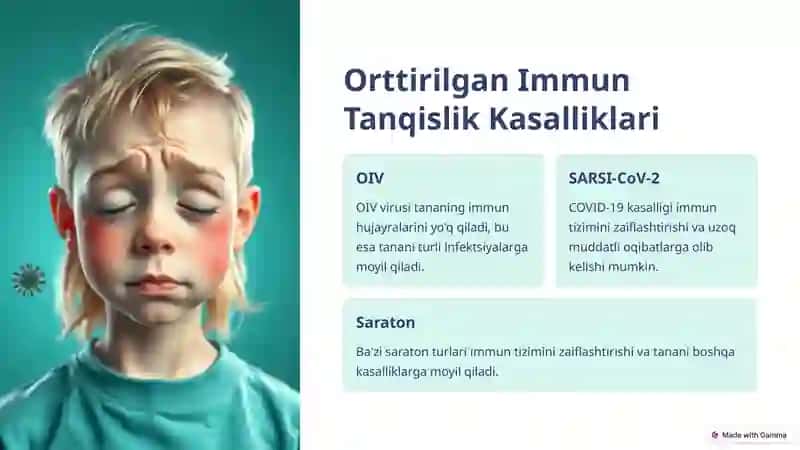 Orttirilgan Immun Tanqislik Kasalliklari

OIV

OIV virusi tananing immun hujayralarini yo'q qiladi, bu esa tanani turli infektsiyalarga moyil qiladi.

SARSI-CoV-2

COVID-19 kasalligi immun tizimini zaiflashtirishi va uzoq muddatli oqibatlarga olib kelishi mumkin.

Saraton

Ba'zi saraton turlari immun tizimini zaiflashtirishi va tanani boshqa kasalliklarga moyil qiladi.

Made with Gamma